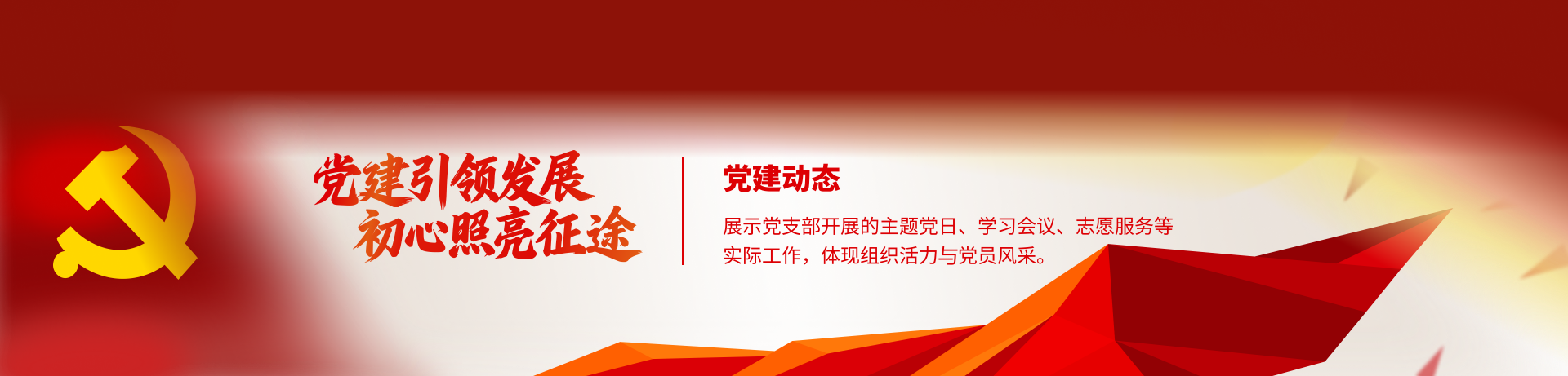 党建引领发展
初心照亮征途

党建动态

展示党支部开展的主题党日、学习会议、志愿服务等实际工作，体现组织活力与党员风采。